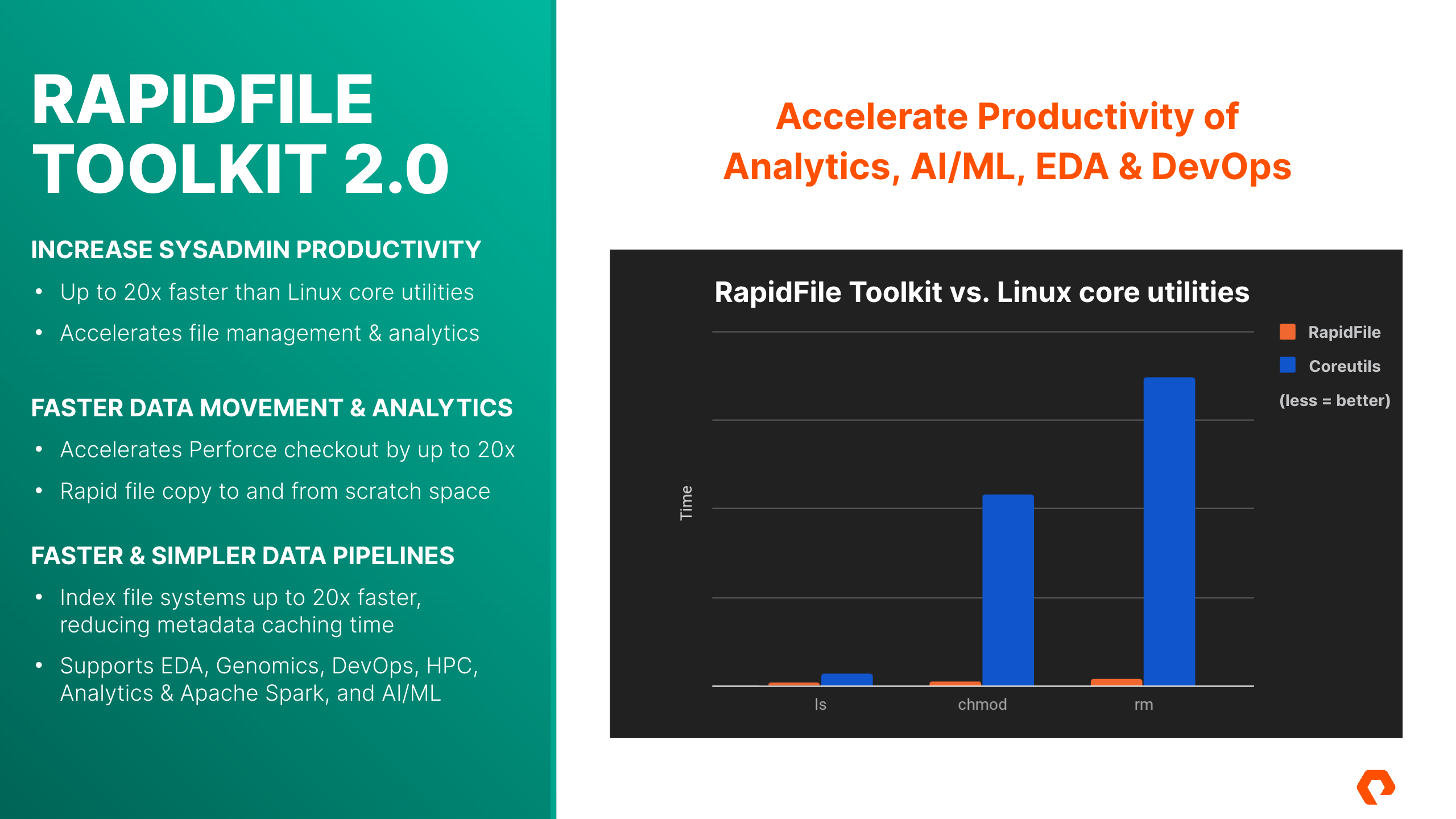 RAPIDFILE TOOLKIT 2.0

INCREASE SYSADMIN PRODUCTIVITY

• Up to 20x faster than Linux core utilities
• Accelerates file management & analytics

FASTER DATA MOVEMENT & ANALYTICS

• Accelerates Perforce checkout by up to 20x
• Rapid file copy to and from scratch space

FASTER & SIMPLER DATA PIPELINES

• Index file systems up to 20x faster, reducing metadata caching time
• Supports EDA, Genomics, DevOps, HPC, Analytics & Apache Spark, and AI/ML

Accelerate Productivity of Analytics, AI/ML, EDA & DevOps

RapidFile Toolkit vs. Linux core utilities

RapidFile
Coreutils
(less = better)

Time

ls
chmod
rm